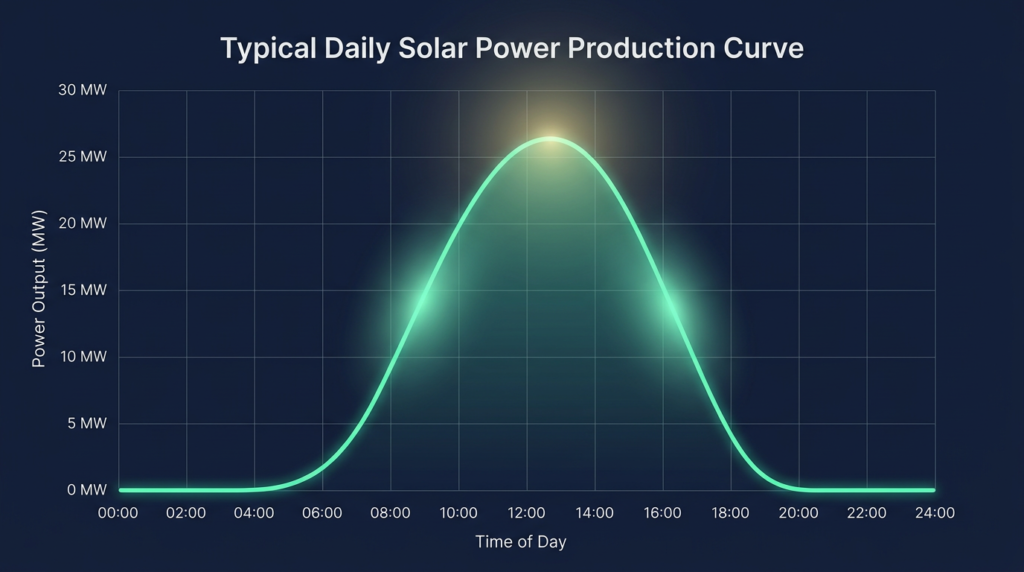 Typical Daily Solar Power Production Curve

Power Output (MW)

30 MW
25 MW
20 MW
15 MW
10 MW
5 MW
0 MW

00:00 02:00 04:00 06:00 08:00 10:00 12:00 14:00 16:00 18:00 20:00 22:00 24:00

Time of Day